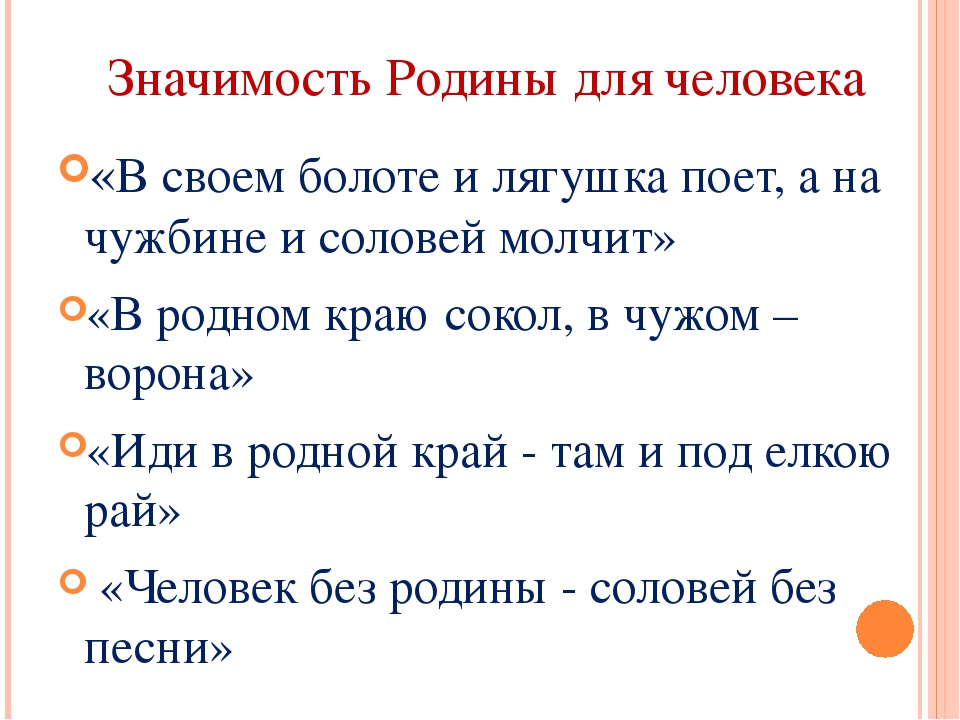 Значимость Родины для человека

«В своем болоте и лягушка поет, а на чужбине и соловей молчит»

«В родном краю сокол, в чужом – ворона»

«Иди в родной край - там и под елкою рай»

«Человек без родины - соловей без песни»